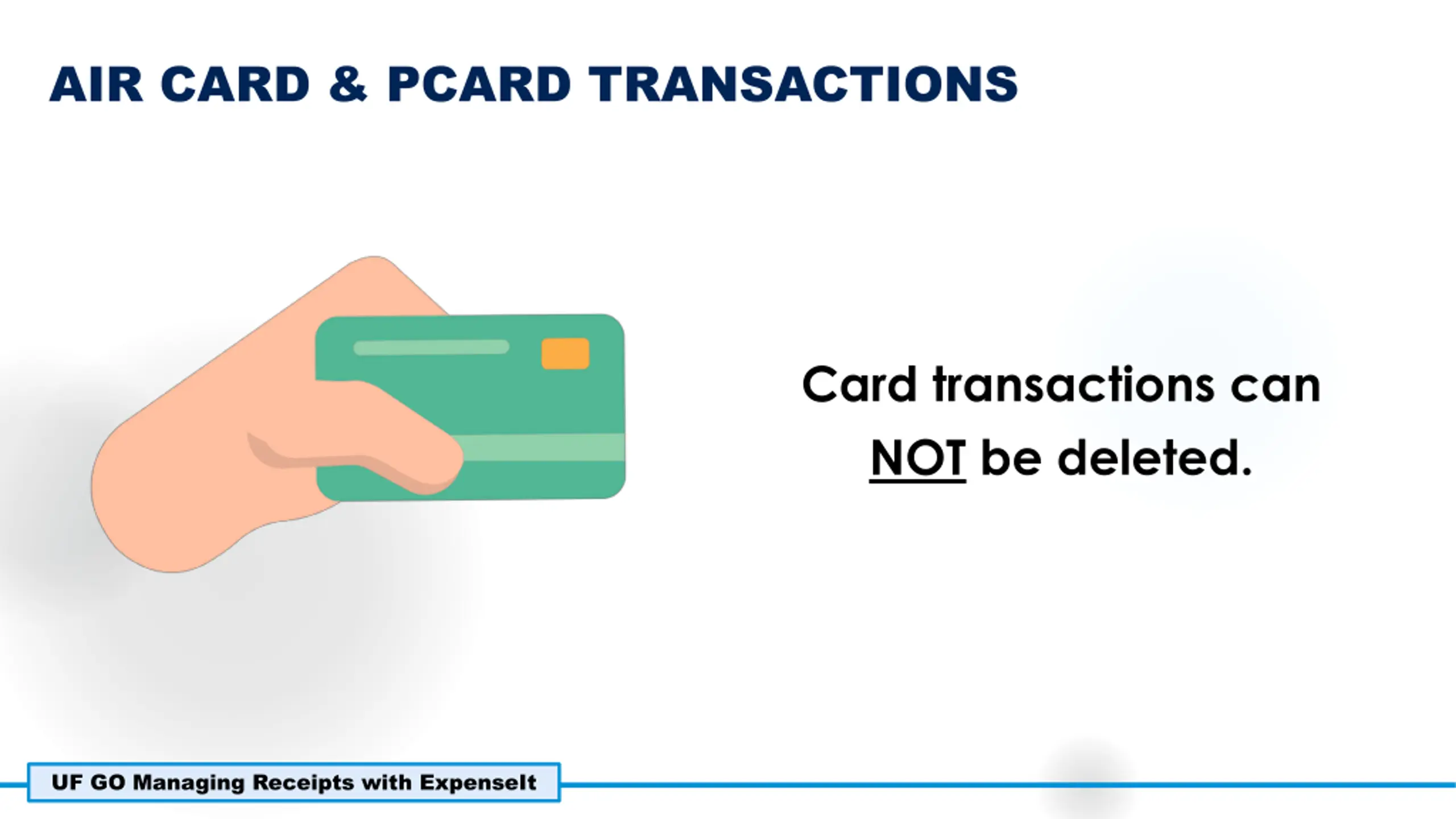 AIR CARD & PCARD TRANSACTIONS

Card transactions can NOT be deleted.

UF GO Managing Receipts with ExpenseIt